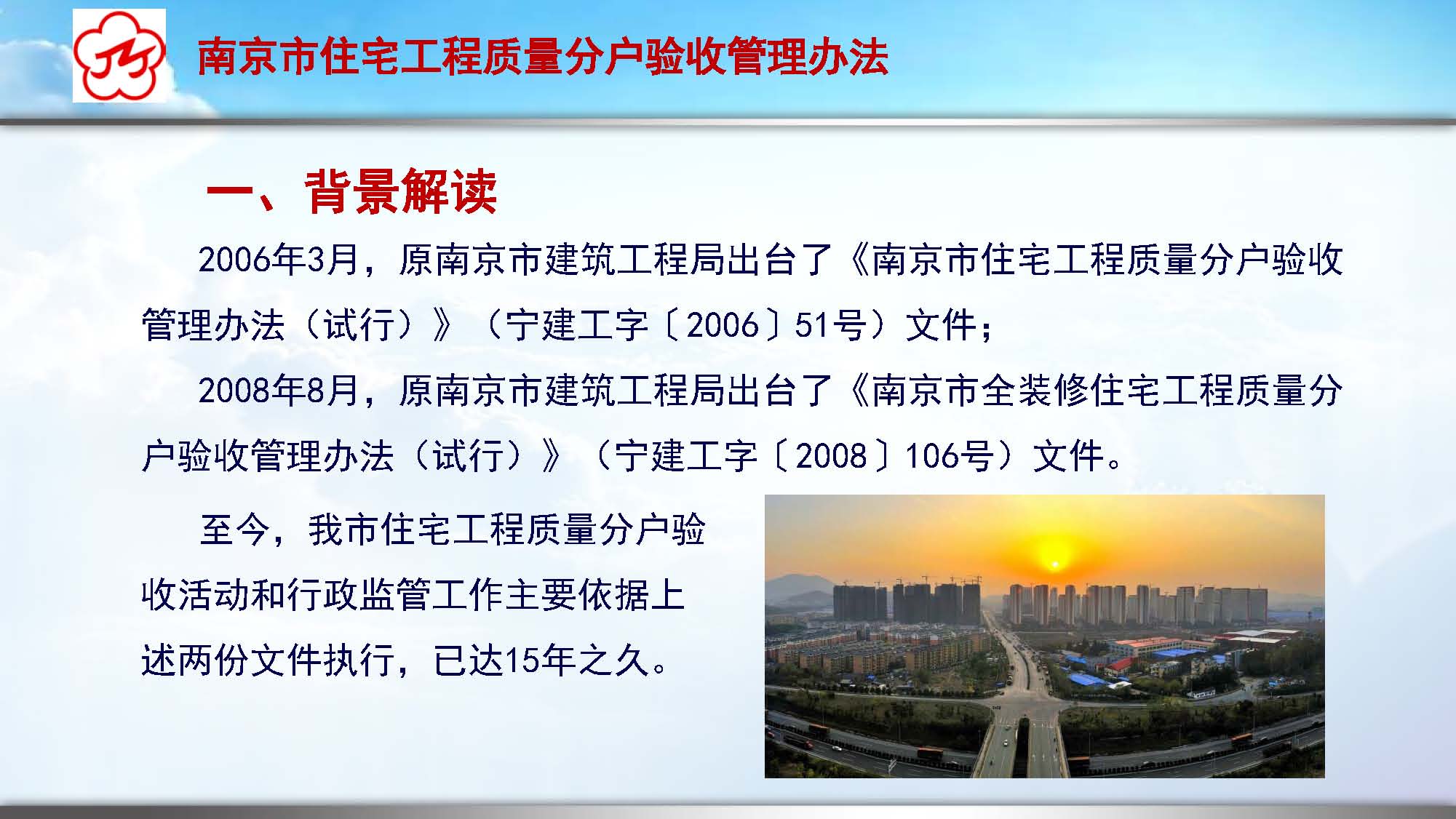 南京市住宅工程质量分户验收管理办法

一、背景解读

2006年3月，原南京市建筑工程局出台了《南京市住宅工程质量分户验收管理办法（试行）》（宁建工字〔2006〕51号）文件；

2008年8月，原南京市建筑工程局出台了《南京市全装修住宅工程质量分户验收管理办法（试行）》（宁建工字〔2008〕106号）文件。

至今，我市住宅工程质量分户验收活动和行政监管工作主要依据上述两份文件执行，已达15年之久。